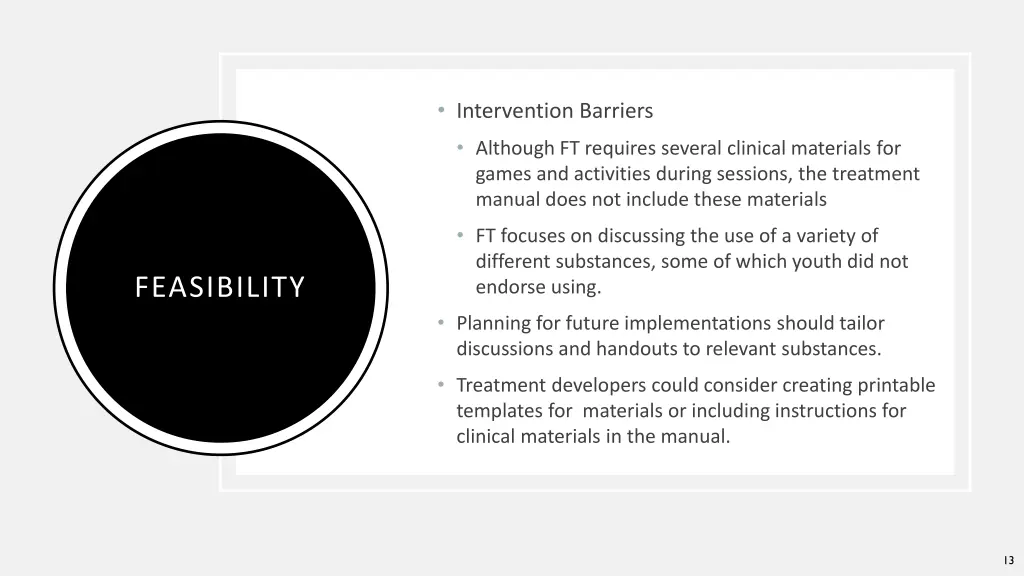 FEASIBILITY

• Intervention Barriers
  • Although FT requires several clinical materials for games and activities during sessions, the treatment manual does not include these materials
  • FT focuses on discussing the use of a variety of different substances, some of which youth did not endorse using.
• Planning for future implementations should tailor discussions and handouts to relevant substances.
• Treatment developers could consider creating printable templates for materials or including instructions for clinical materials in the manual.

13